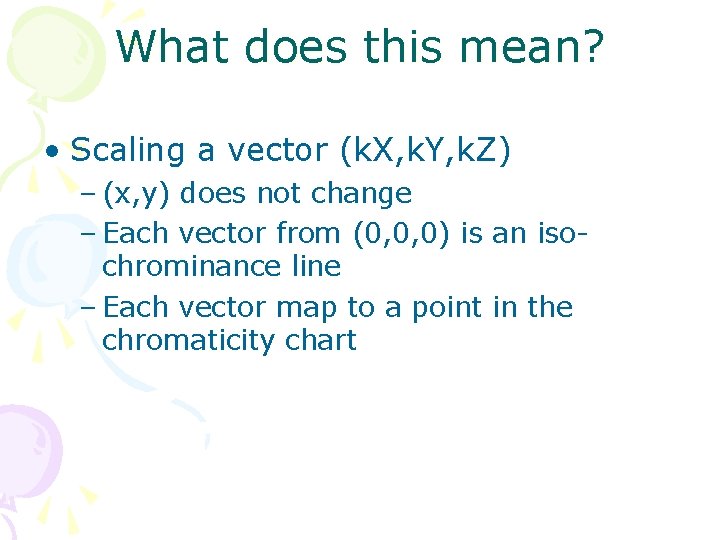 What does this mean?

• Scaling a vector (kX,kY,kZ)
– (x,y) does not change
– Each vector from (0,0,0) is an iso-chrominance line
– Each vector map to a point in the chromaticity chart